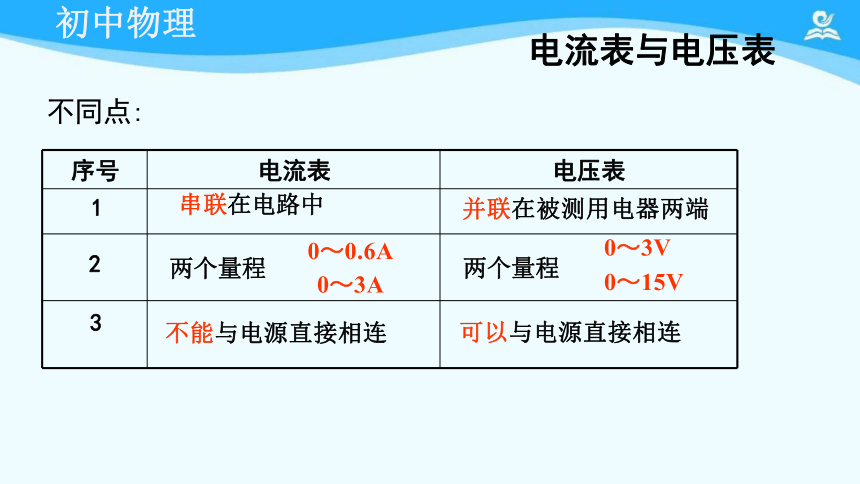 初中物理

电流表与电压表

不同点：

| 序号 | 电流表 | 电压表 |
|---|---|---|
| 1 | 串联在电路中 | 并联在被测用电器两端 |
| 2 | 两个量程 0～0.6A 0～3A | 两个量程 0～3V 0～15V |
| 3 | 不能与电源直接相连 | 可以与电源直接相连 |